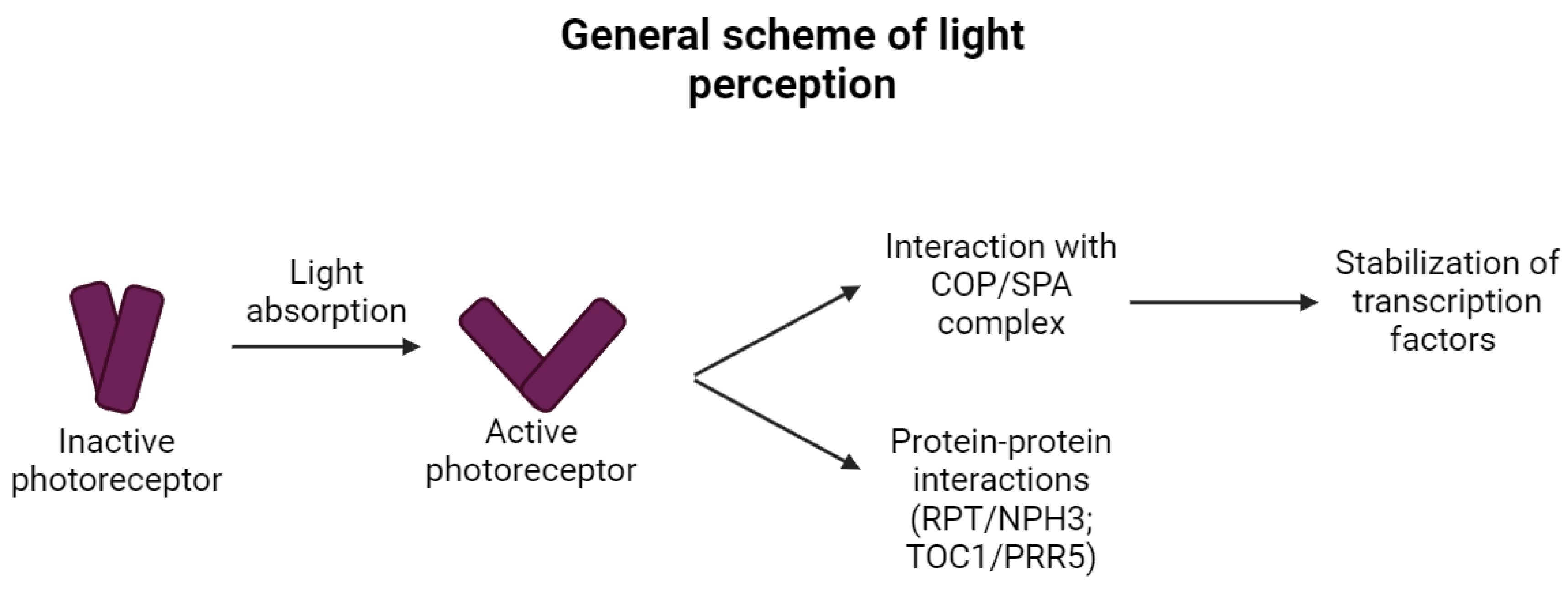 General scheme of light perception

Inactive photoreceptor

Light absorption

Active photoreceptor

Interaction with COP/SPA complex

Stabilization of transcription factors

Protein-protein interactions (RPT/NPH3; TOC1/PRR5)